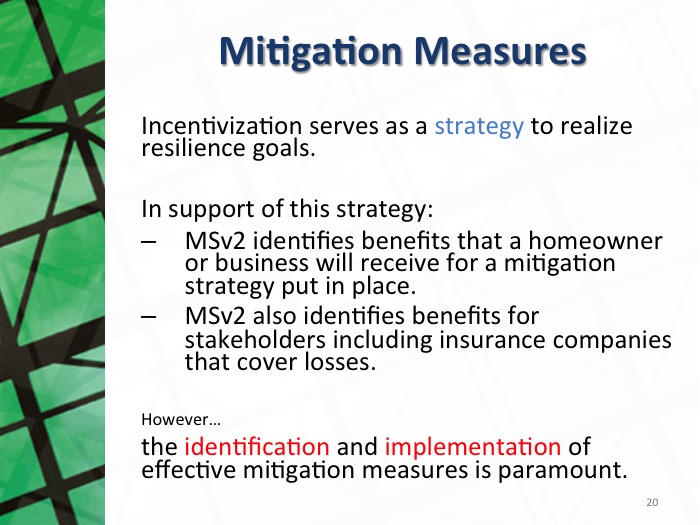 Mitigation Measures

Incentivization serves as a strategy to realize resilience goals.

In support of this strategy:
– MSv2 identifies benefits that a homeowner or business will receive for a mitigation strategy put in place.
– MSv2 also identifies benefits for stakeholders including insurance companies that cover losses.

However…

the identification and implementation of effective mitigation measures is paramount.

20